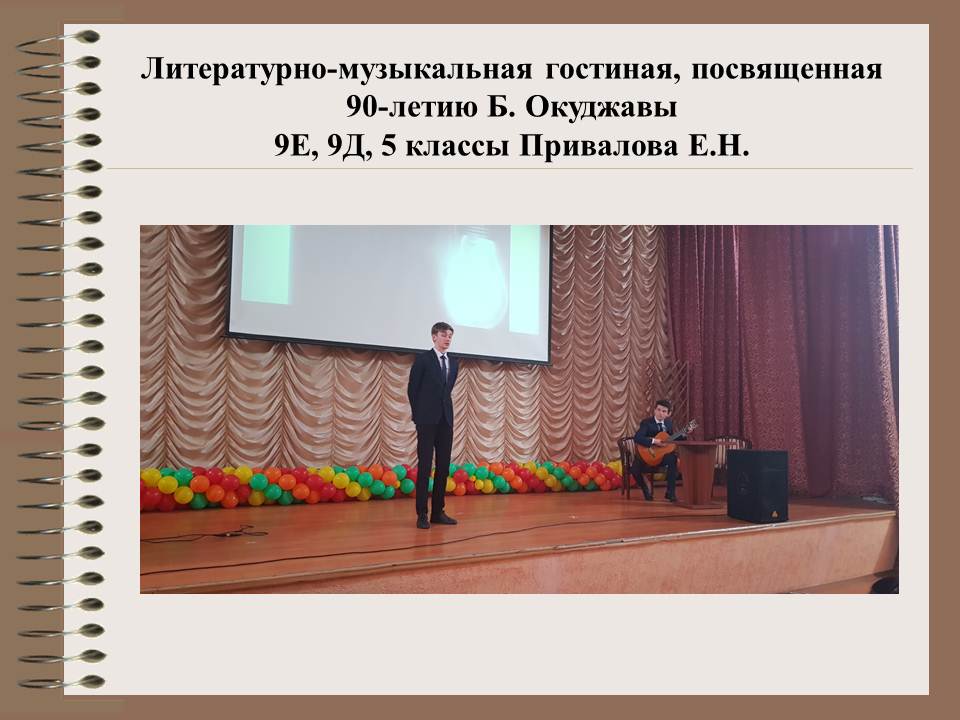 Литературно-музыкальная гостиная, посвященная 90-летию Б. Окуджавы
9Е, 9Д, 5 классы Привалова Е.Н.